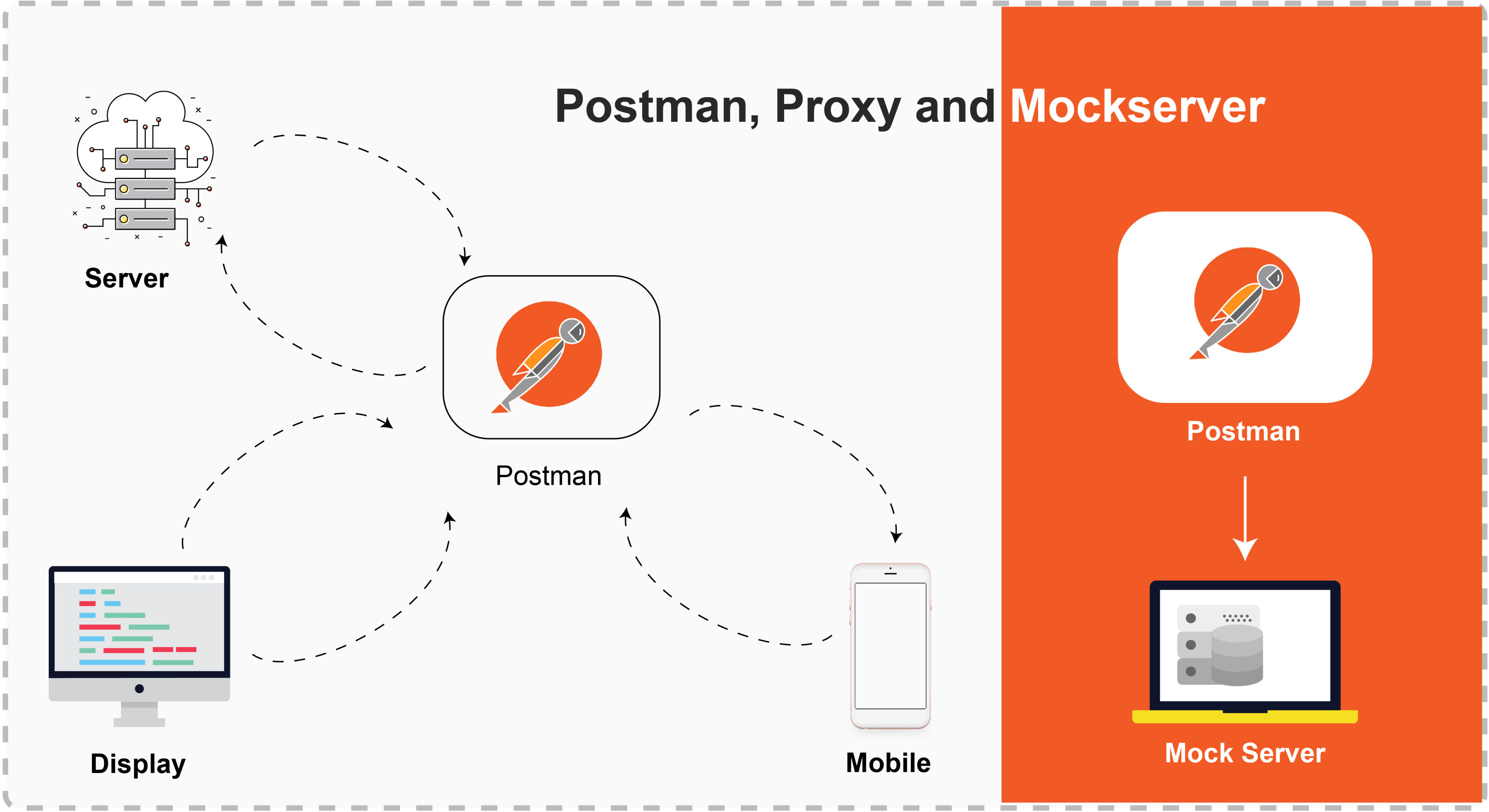 Postman, Proxy and Mockserver

Server

Postman

Display

Mobile

Postman

Mock Server